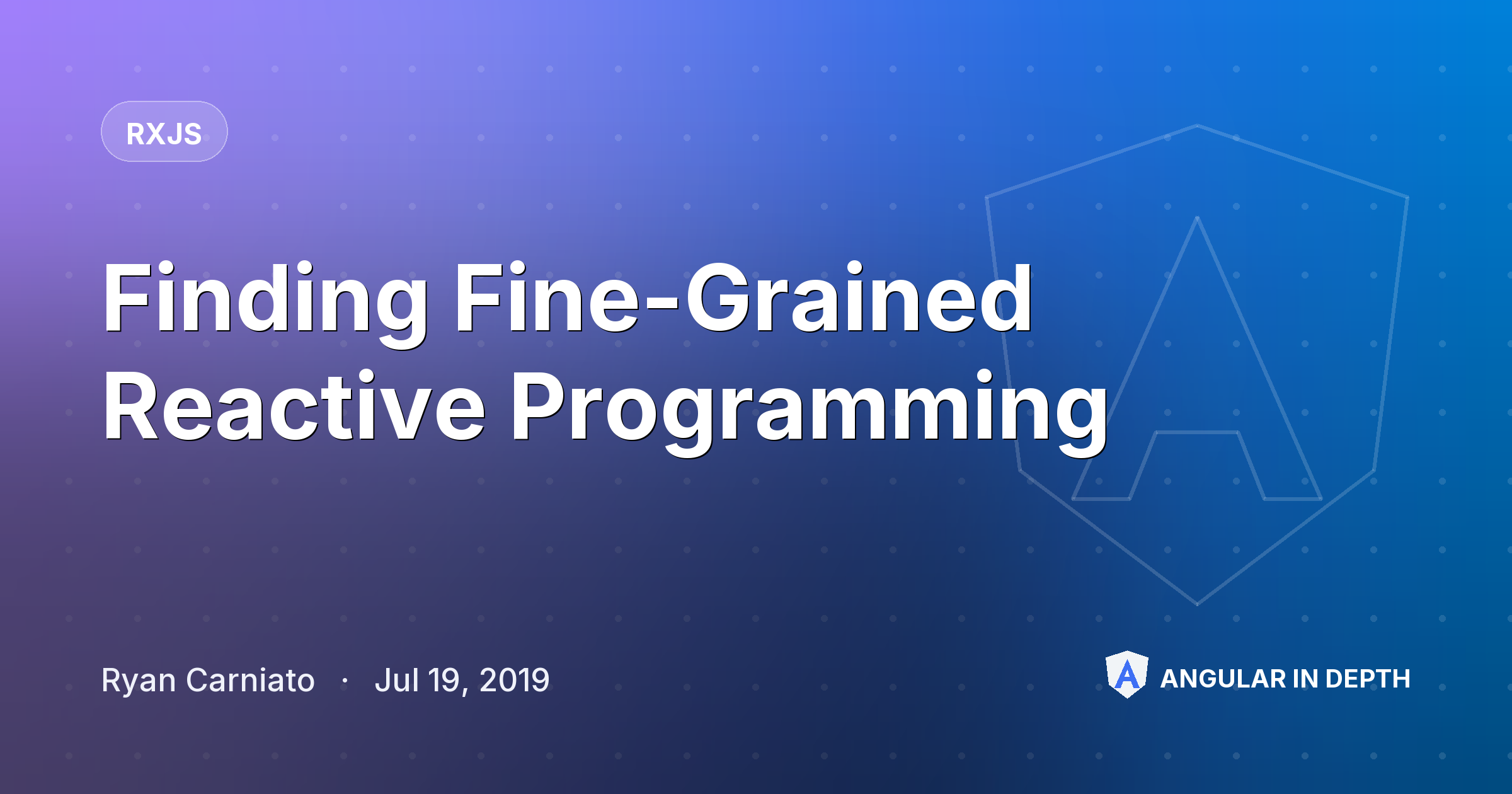 RXJS

Finding Fine-Grained Reactive Programming

Ryan Carniato · Jul 19, 2019

ANGULAR IN DEPTH